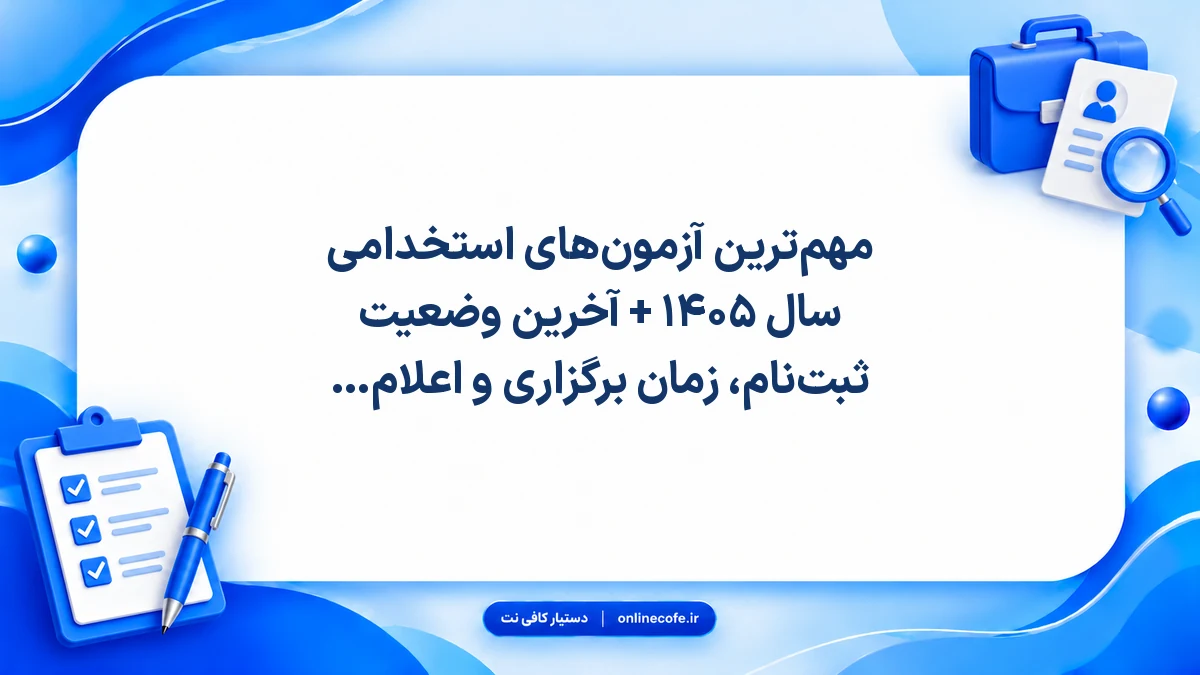 مهم‌ترین آزمون‌های استخدامی سال ۱۴۰۵ + آخرین وضعیت ثبت‌نام، زمان برگزاری و اعلام...

دستیار کافی نت | onlinecofe.ir